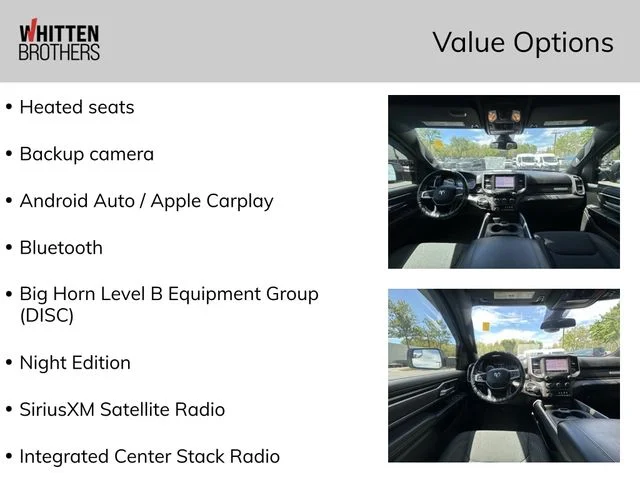 WHITTEN BROTHERS

Value Options

• Heated seats

• Backup camera

• Android Auto / Apple Carplay

• Bluetooth

• Big Horn Level B Equipment Group (DISC)

• Night Edition

• SiriusXM Satellite Radio

• Integrated Center Stack Radio